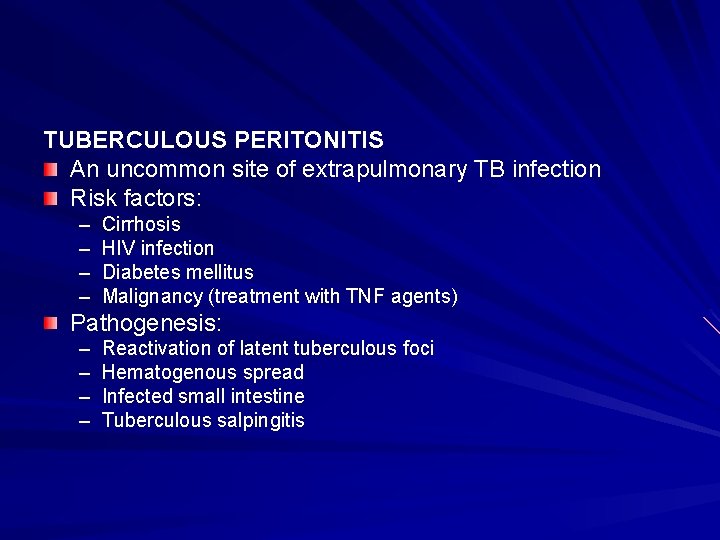 TUBERCULOUS PERITONITIS

An uncommon site of extrapulmonary TB infection

Risk factors:
– Cirrhosis
– HIV infection
– Diabetes mellitus
– Malignancy (treatment with TNF agents)

Pathogenesis:
– Reactivation of latent tuberculous foci
– Hematogenous spread
– Infected small intestine
– Tuberculous salpingitis